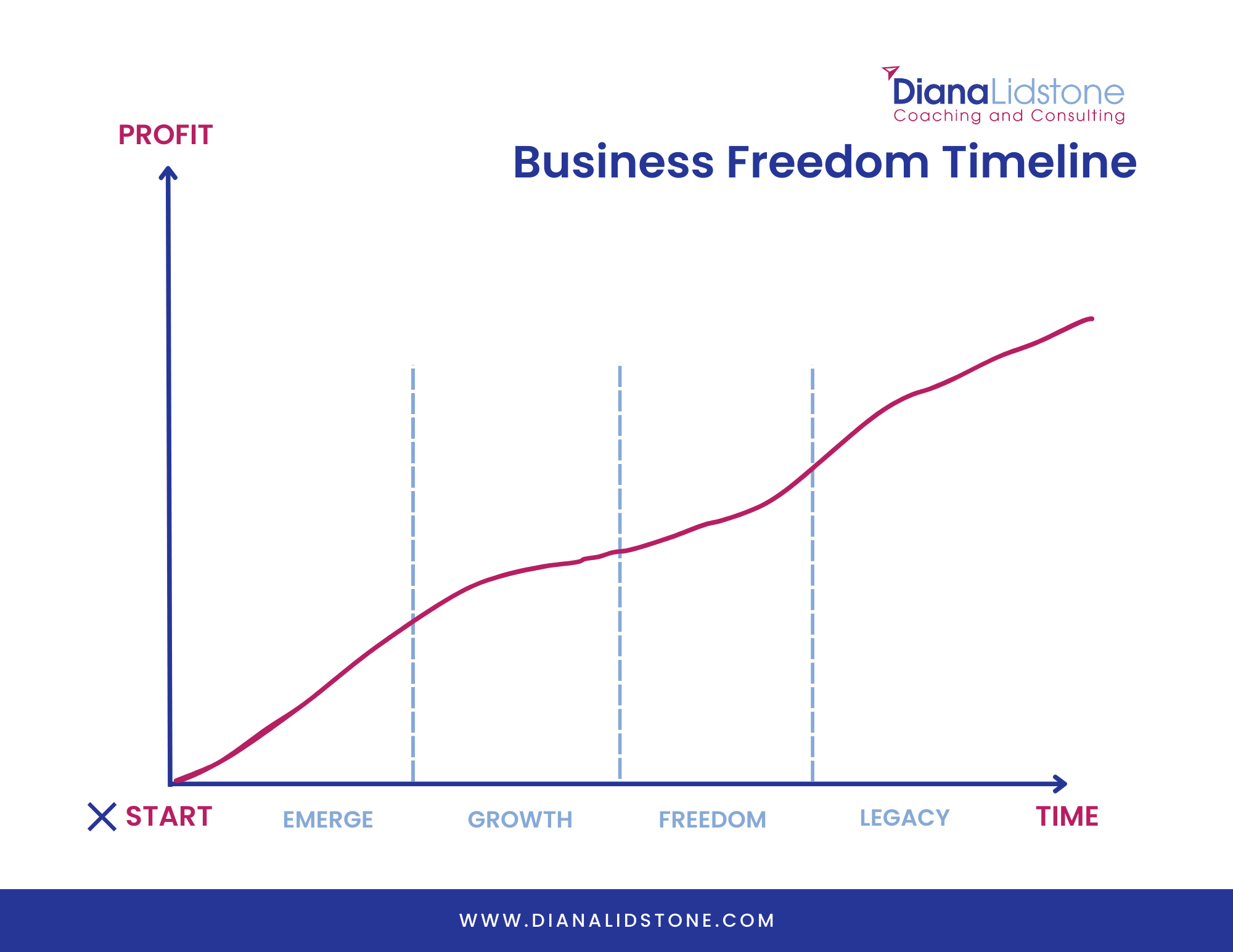 DianaLidstone
Coaching and Consulting

PROFIT

Business Freedom Timeline

START EMERGE GROWTH FREEDOM LEGACY TIME

WWW.DIANALIDSTONE.COM